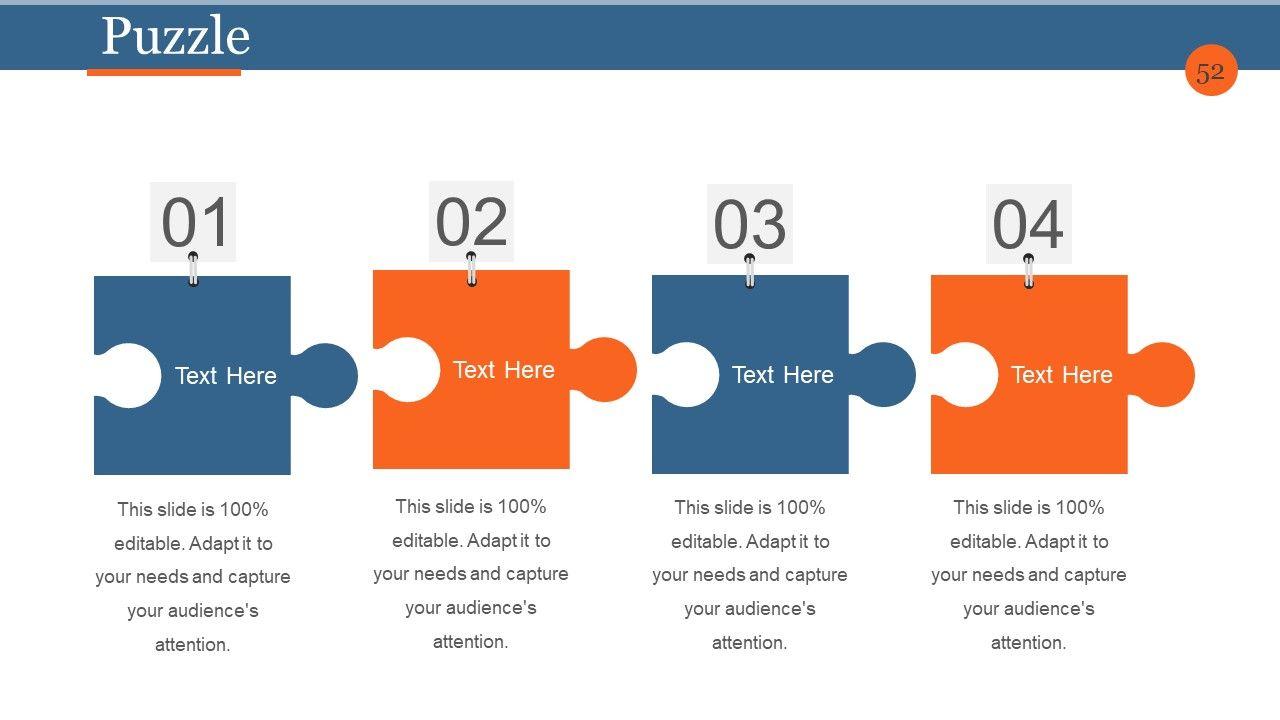 Puzzle

52

01

Text Here

This slide is 100% editable. Adapt it to your needs and capture your audience's attention.

02

Text Here

This slide is 100% editable. Adapt it to your needs and capture your audience's attention.

03

Text Here

This slide is 100% editable. Adapt it to your needs and capture your audience's attention.

04

Text Here

This slide is 100% editable. Adapt it to your needs and capture your audience's attention.